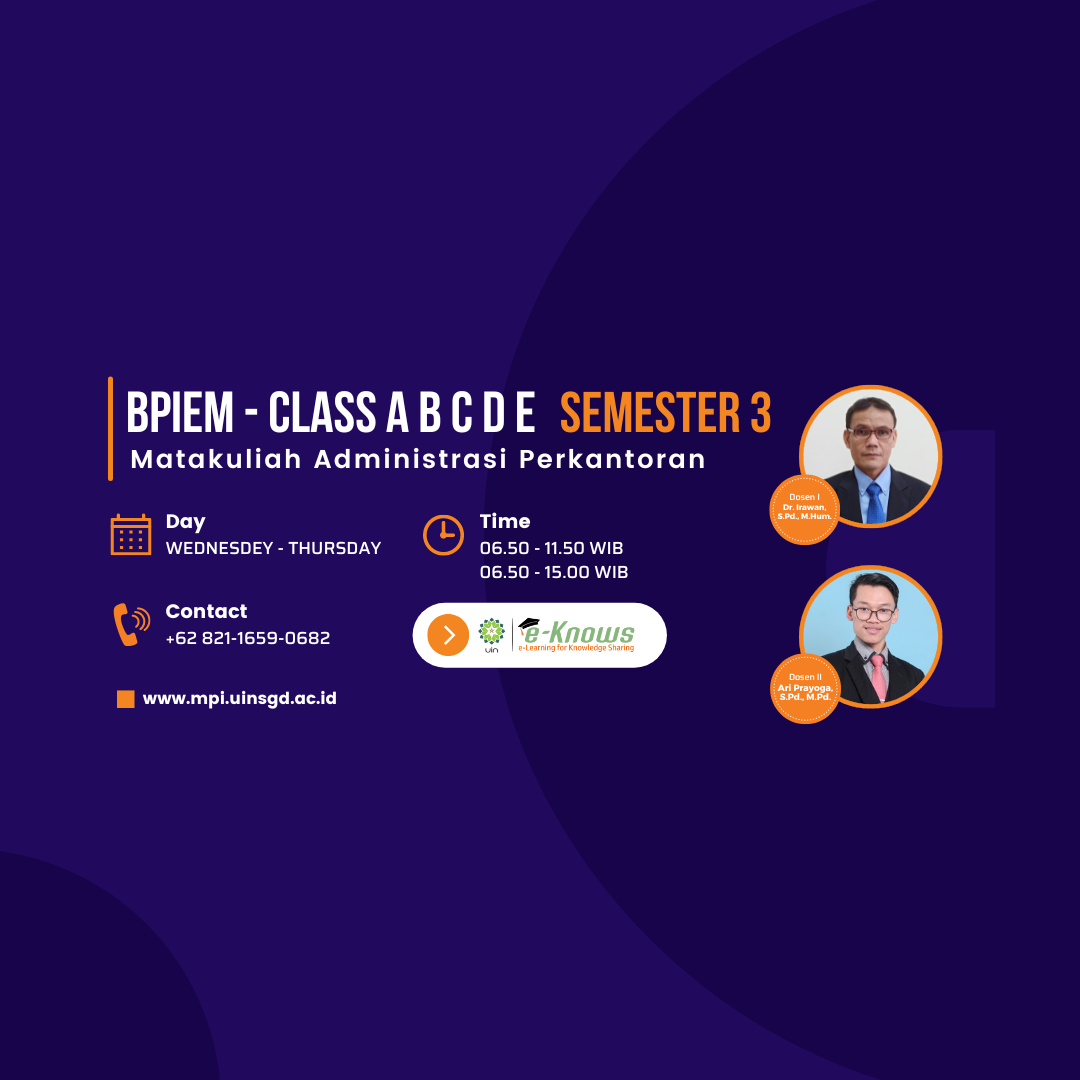 BPIEM - CLASS A B C D E SEMESTER 3
Matakuliah Administrasi Perkantoran

Day
WEDNESDEY - THURSDAY

Time
06.50 - 11.50 WIB
06.50 - 15.00 WIB

Contact
+62 821-1659-0682

uin
e-Knows
e-Learning for Knowledge Sharing

www.mpi.uinsgd.ac.id

Dosen I
Dr. Irawan, S.Pd., M.Hum.

Dosen II
Ari Prayoga, S.Pd., M.Pd.